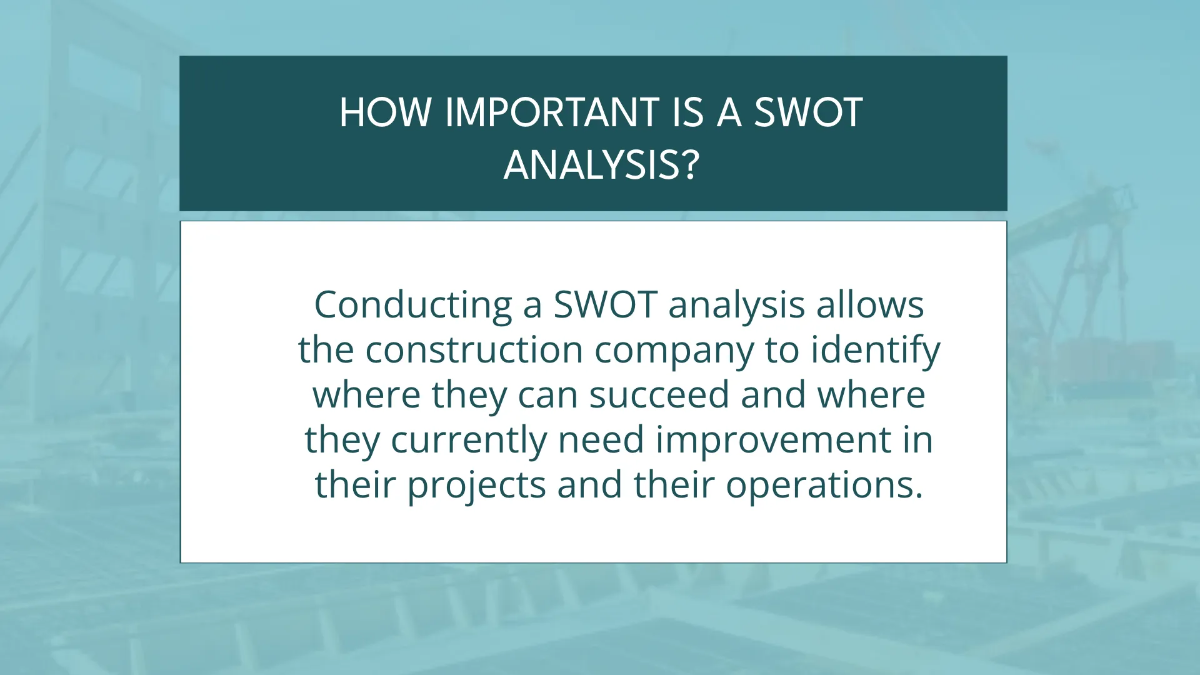 HOW IMPORTANT IS A SWOT ANALYSIS?

Conducting a SWOT analysis allows the construction company to identify where they can succeed and where they currently need improvement in their projects and their operations.